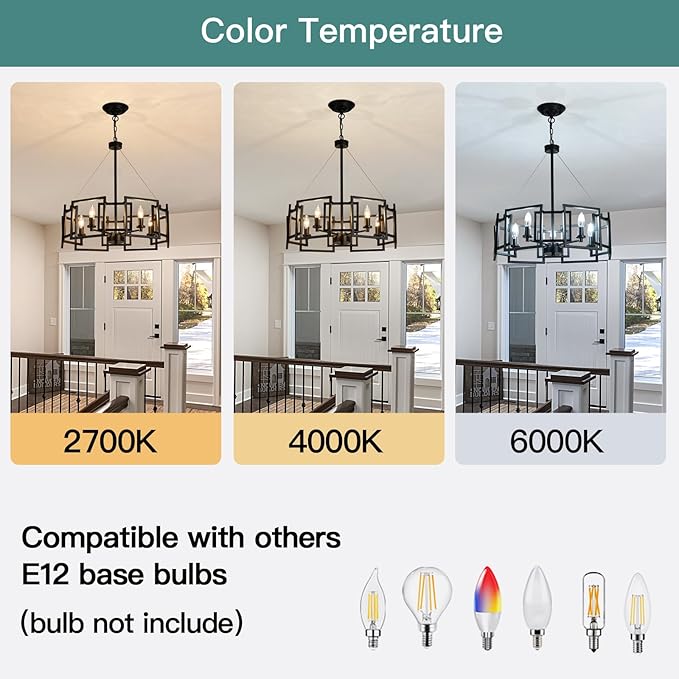 Color Temperature

2700K

4000K

6000K

Compatible with others E12 base bulbs

(bulb not include)